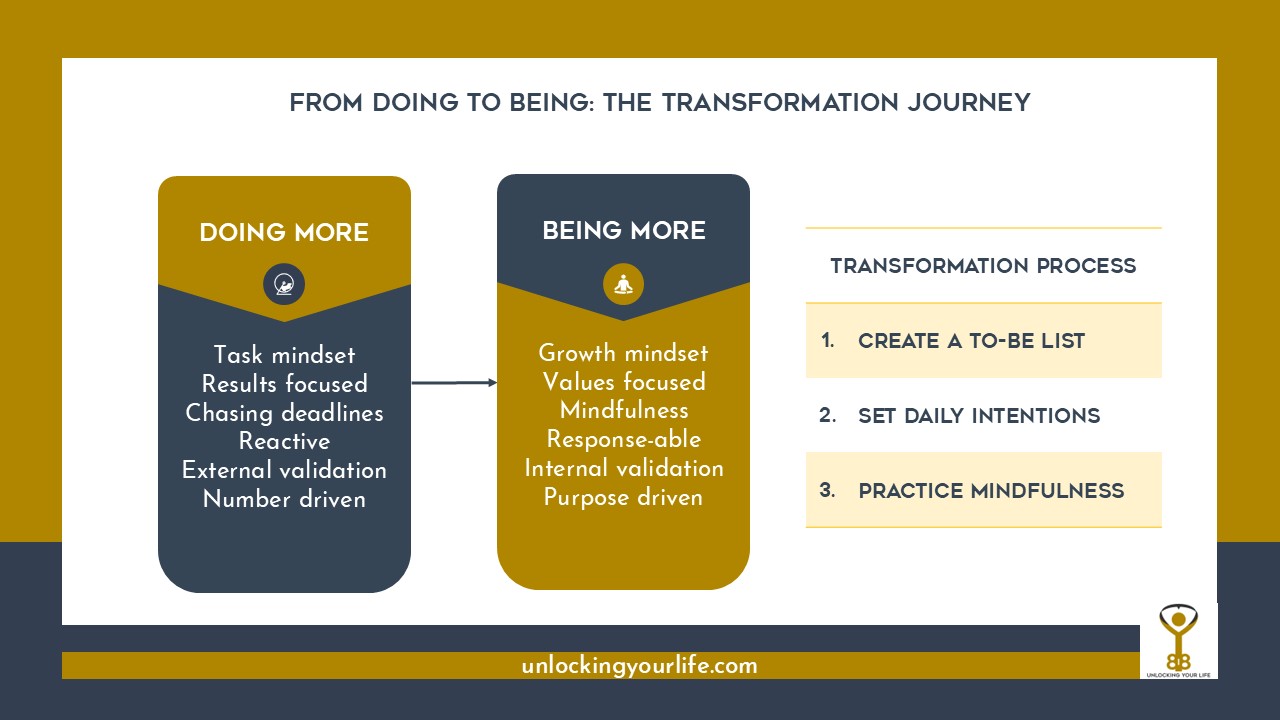 FROM DOING TO BEING: THE TRANSFORMATION JOURNEY

DOING MORE

Task mindset
Results focused
Chasing deadlines
Reactive
External validation
Number driven

BEING MORE

Growth mindset
Values focused
Mindfulness
Response-able
Internal validation
Purpose driven

TRANSFORMATION PROCESS

1. CREATE A TO-BE LIST
2. SET DAILY INTENTIONS
3. PRACTICE MINDFULNESS

unlockingyourlife.com

UNLOCKING YOUR LIFE